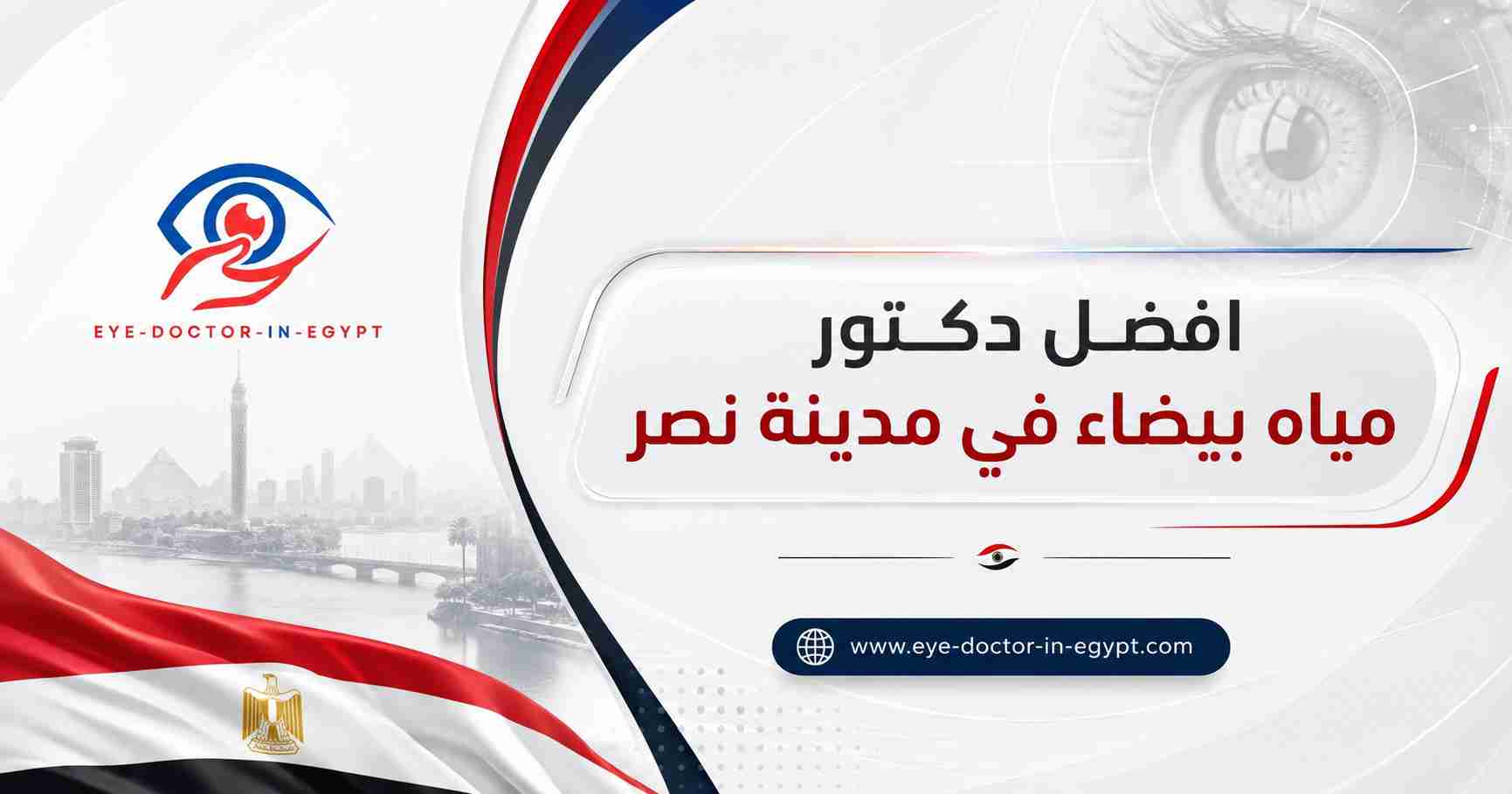 EYE-DOCTOR-IN-EGYPT

افضل دكتور
مياه بيضاء في مدينة نصر

www.eye-doctor-in-egypt.com